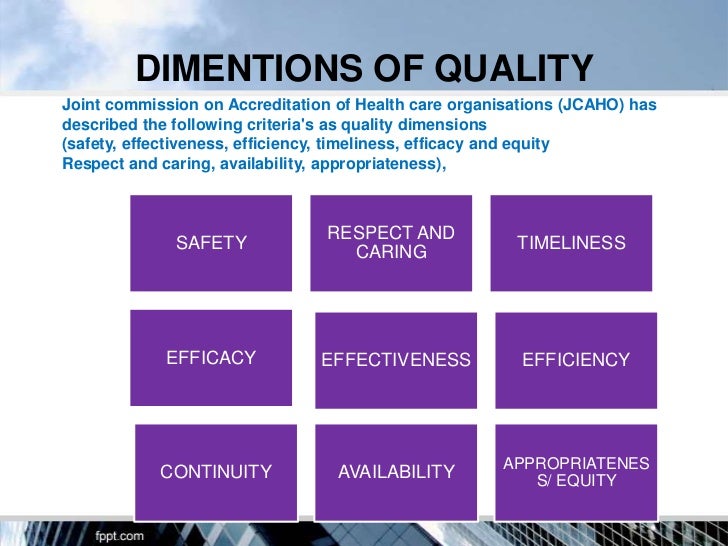 DIMENTIONS OF QUALITY

Joint commission on Accreditation of Health care organisations (JCAHO) has described the following criteria's as quality dimensions (safety, effectiveness, efficiency, timeliness, efficacy and equity Respect and caring, availability, appropriateness),

SAFETY

RESPECT AND CARING

TIMELINESS

EFFICACY

EFFECTIVENESS

EFFICIENCY

CONTINUITY

AVAILABILITY

APPROPRIATENES S/ EQUITY

fppt.com